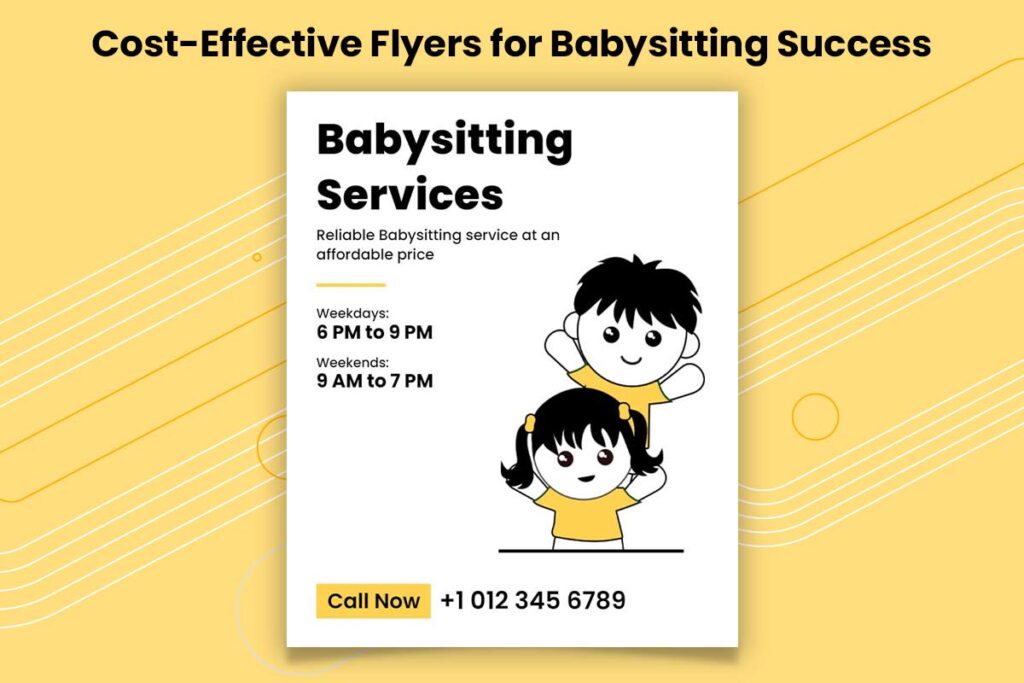 Cost-Effective Flyers for Babysitting Success

Babysitting Services

Reliable Babysitting service at an affordable price

Weekdays:
6 PM to 9 PM

Weekends:
9 AM to 7 PM

Call Now +1 012 345 6789